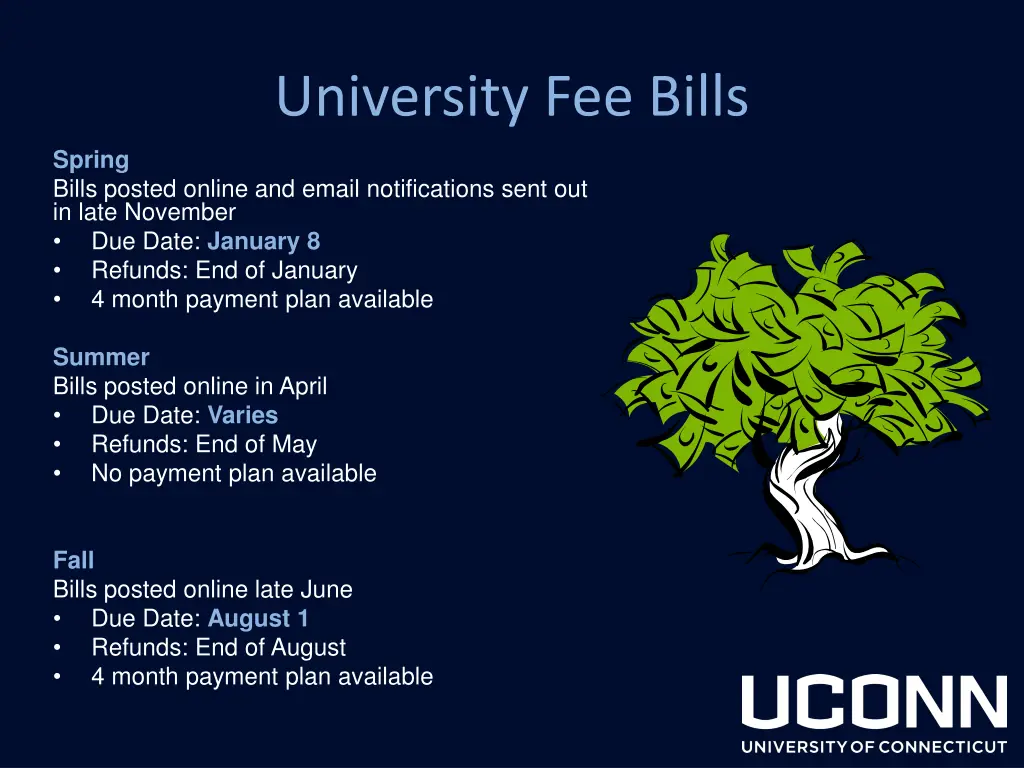 University Fee Bills

Spring
Bills posted online and email notifications sent out in late November
• Due Date: January 8
• Refunds: End of January
• 4 month payment plan available

Summer
Bills posted online in April
• Due Date: Varies
• Refunds: End of May
• No payment plan available

Fall
Bills posted online late June
• Due Date: August 1
• Refunds: End of August
• 4 month payment plan available

UCONN
UNIVERSITY OF CONNECTICUT